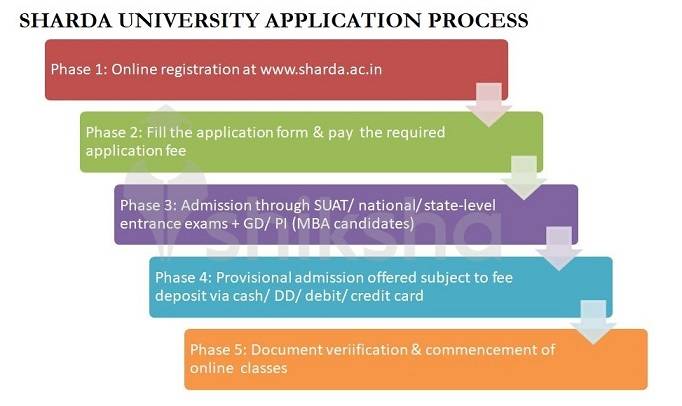 SHARDA UNIVERSITY APPLICATION PROCESS

Phase 1: Online registration at www.sharda.ac.in

Phase 2: Fill the application form & pay the required application fee

Phase 3: Admission through SUAT/ national/ state-level entrance exams + GD/ PI (MBA candidates)

Phase 4: Provisional admission offered subject to fee deposit via cash/ DD/ debit/ credit card

Phase 5: Document veriification & commencement of online classes

shiksha